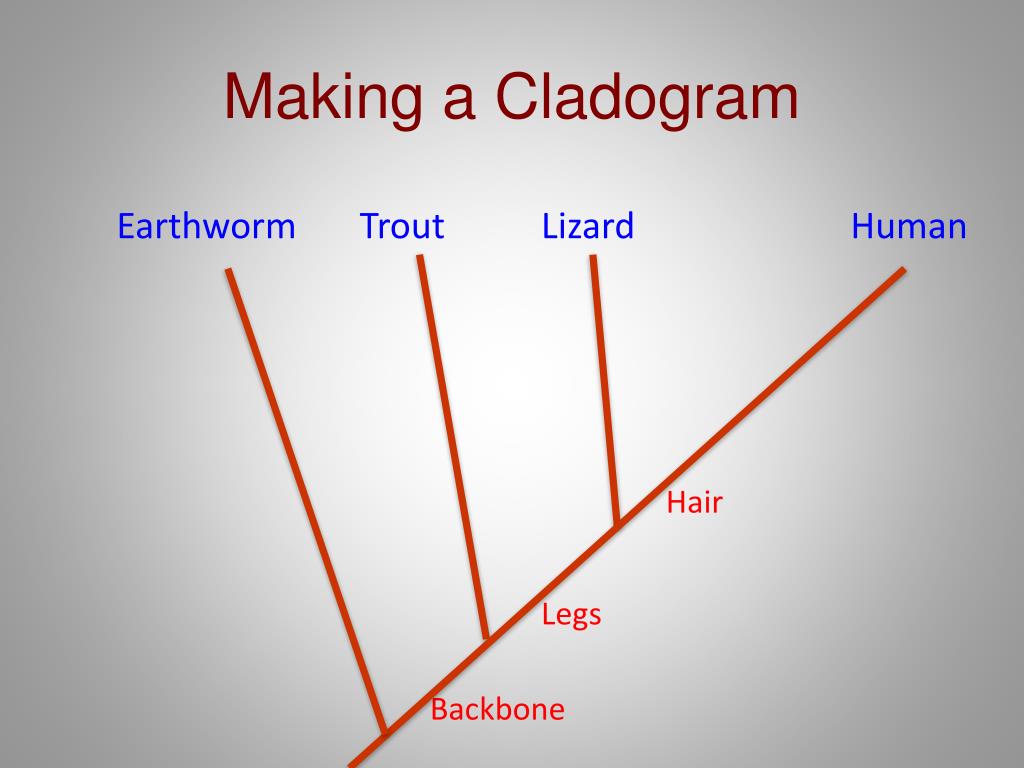 Making a Cladogram

Earthworm Trout Lizard Human

Hair

Legs

Backbone